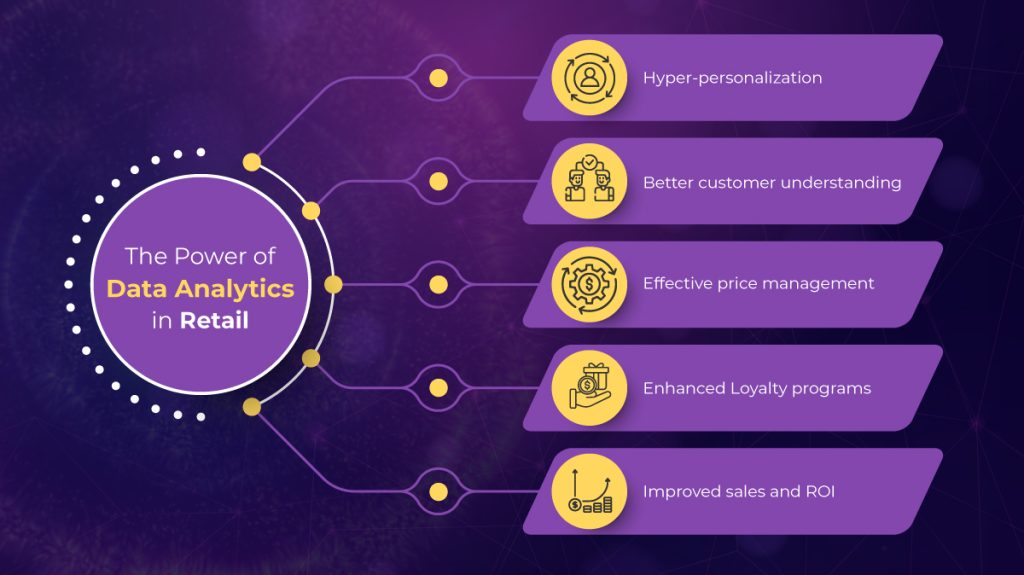 The Power of Data Analytics in Retail

Hyper-personalization

Better customer understanding

Effective price management

Enhanced Loyalty programs

Improved sales and ROI